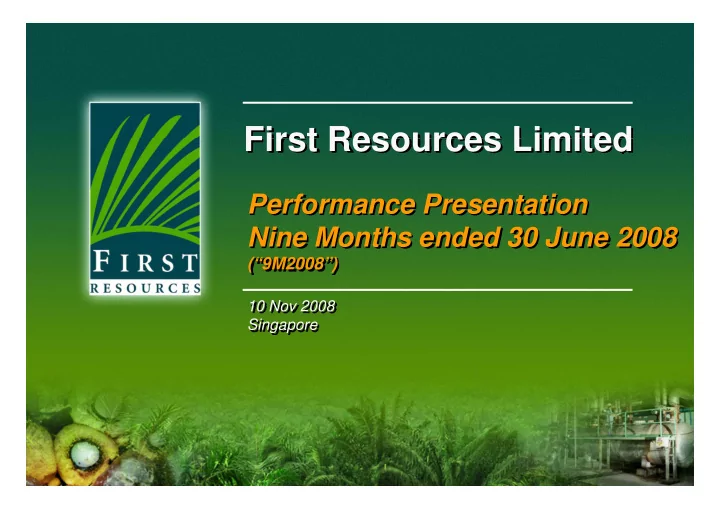 FIRST
RESOURCES

First Resources Limited

Performance Presentation
Nine Months ended 30 June 2008
("9M2008")

10 Nov 2008
Singapore